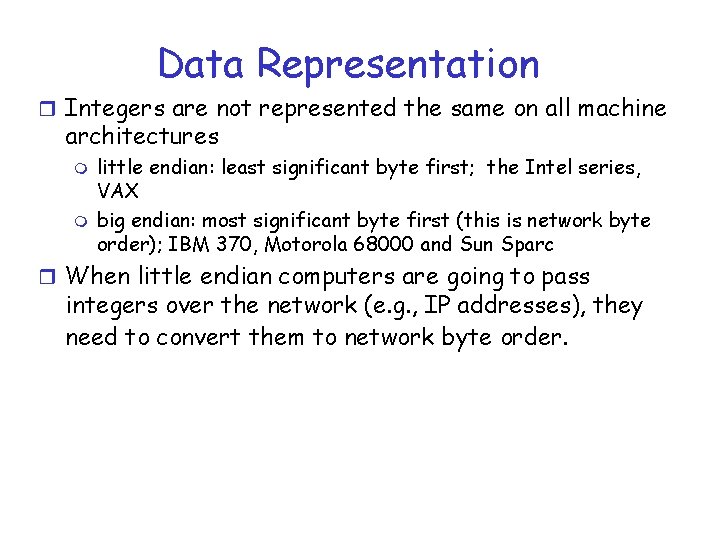 Data Representation

Integers are not represented the same on all machine architectures

little endian: least significant byte first; the Intel series, VAX

big endian: most significant byte first (this is network byte order); IBM 370, Motorola 68000 and Sun Sparc

When little endian computers are going to pass integers over the network (e.g., IP addresses), they need to convert them to network byte order.